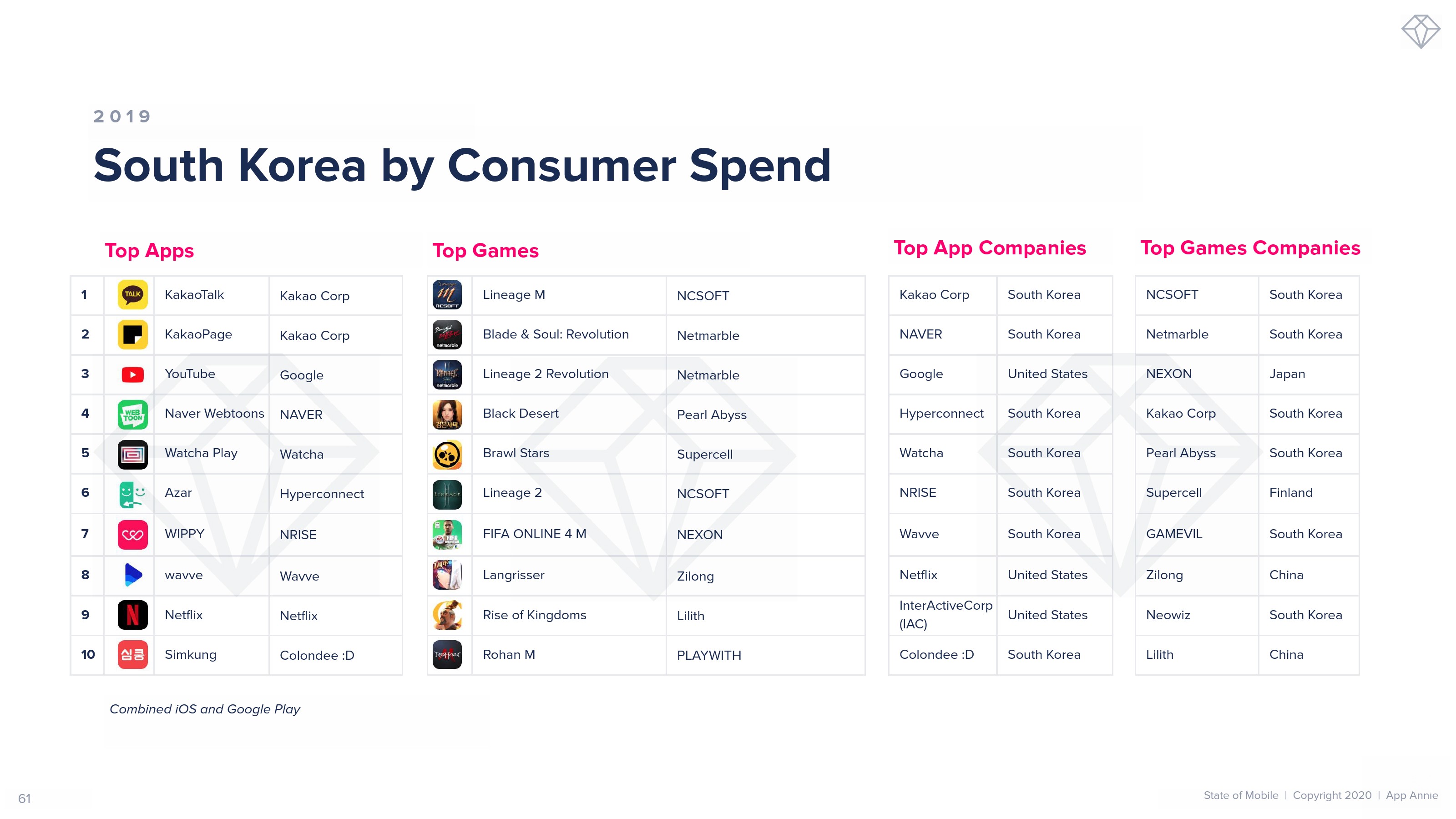 2019

South Korea by Consumer Spend

Top Apps

| 1 | KakaoTalk | Kakao Corp |
|---|---|---|
| 2 | KakaoPage | Kakao Corp |
| 3 | YouTube | Google |
| 4 | Naver Webtoons | NAVER |
| 5 | Watcha Play | Watcha |
| 6 | Azar | Hyperconnect |
| 7 | WIPPY | NRISE |
| 8 | wavve | Wavve |
| 9 | Netflix | Netflix |
| 10 | Simkung | Colondee :D |

Top Games

| Lineage M | NCSOFT |
|---|---|
| Blade & Soul: Revolution | Netmarble |
| Lineage 2 Revolution | Netmarble |
| Black Desert | Pearl Abyss |
| Brawl Stars | Supercell |
| Lineage 2 | NCSOFT |
| FIFA ONLINE 4 M | NEXON |
| Langrisser | Zilong |
| Rise of Kingdoms | Lilith |
| Rohan M | PLAYWITH |

Top App Companies

| Kakao Corp | South Korea |
|---|---|
| NAVER | South Korea |
| Google | United States |
| Hyperconnect | South Korea |
| Watcha | South Korea |
| NRISE | South Korea |
| Wavve | South Korea |
| Netflix | United States |
| InterActiveCorp (IAC) | United States |
| Colondee :D | South Korea |

Top Games Companies

| NCSOFT | South Korea |
|---|---|
| Netmarble | South Korea |
| NEXON | Japan |
| Kakao Corp | South Korea |
| Pearl Abyss | South Korea |
| Supercell | Finland |
| GAMEVIL | South Korea |
| Zilong | China |
| Neowiz | South Korea |
| Lilith | China |

Combined iOS and Google Play

61

State of Mobile | Copyright 2020 | App Annie